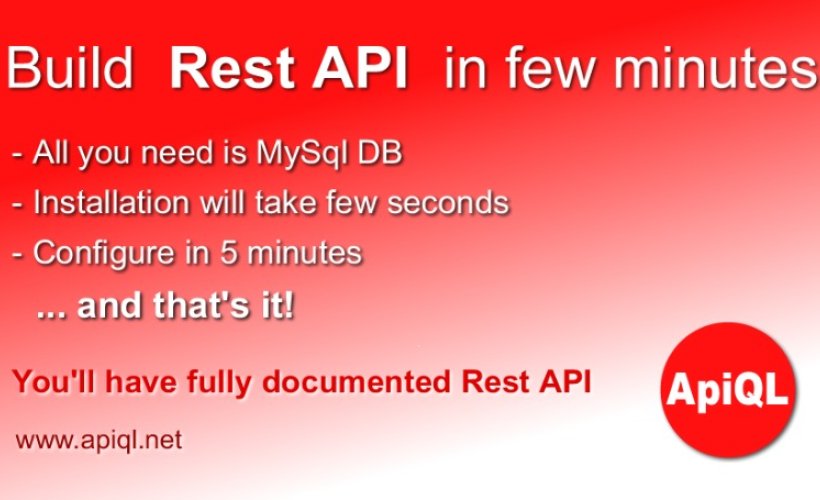 Build Rest API in few minutes

- All you need is MySql DB
- Installation will take few seconds
- Configure in 5 minutes
... and that's it!

You'll have fully documented Rest API

ApiQL

www.apiql.net